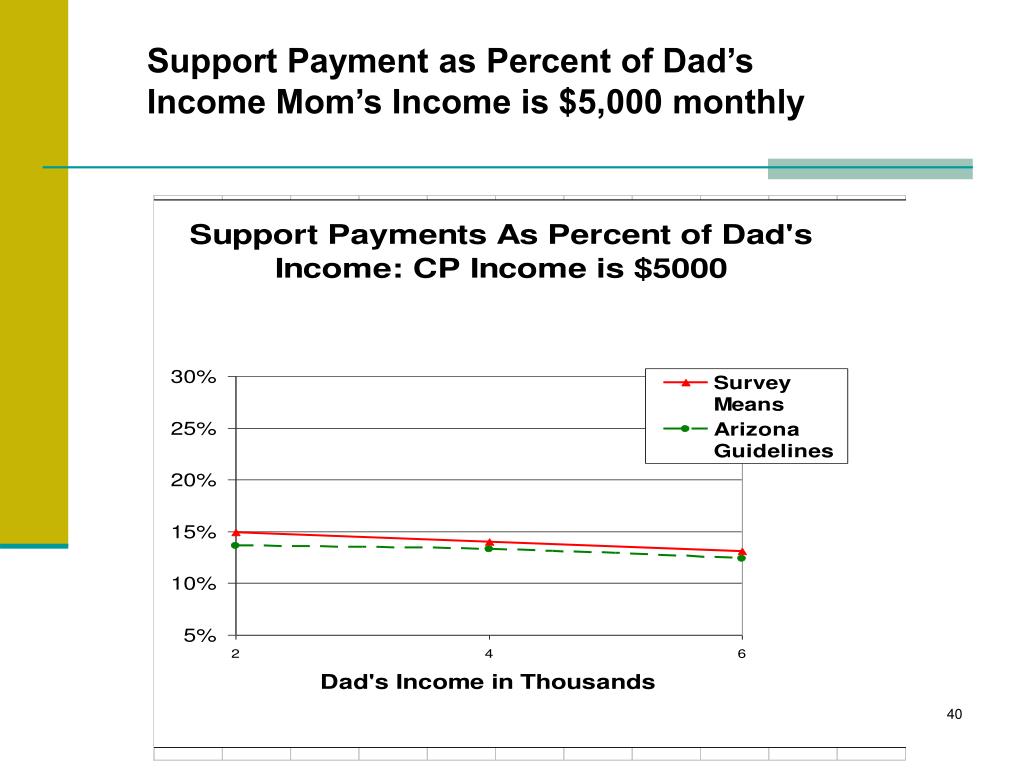 Support Payment as Percent of Dad's Income Mom's Income is $5,000 monthly

Support Payments As Percent of Dad's Income: CP Income is $5000

30%
25%
20%
15%
10%
5%

Survey Means
Arizona Guidelines

2
4
6

Dad's Income in Thousands

40